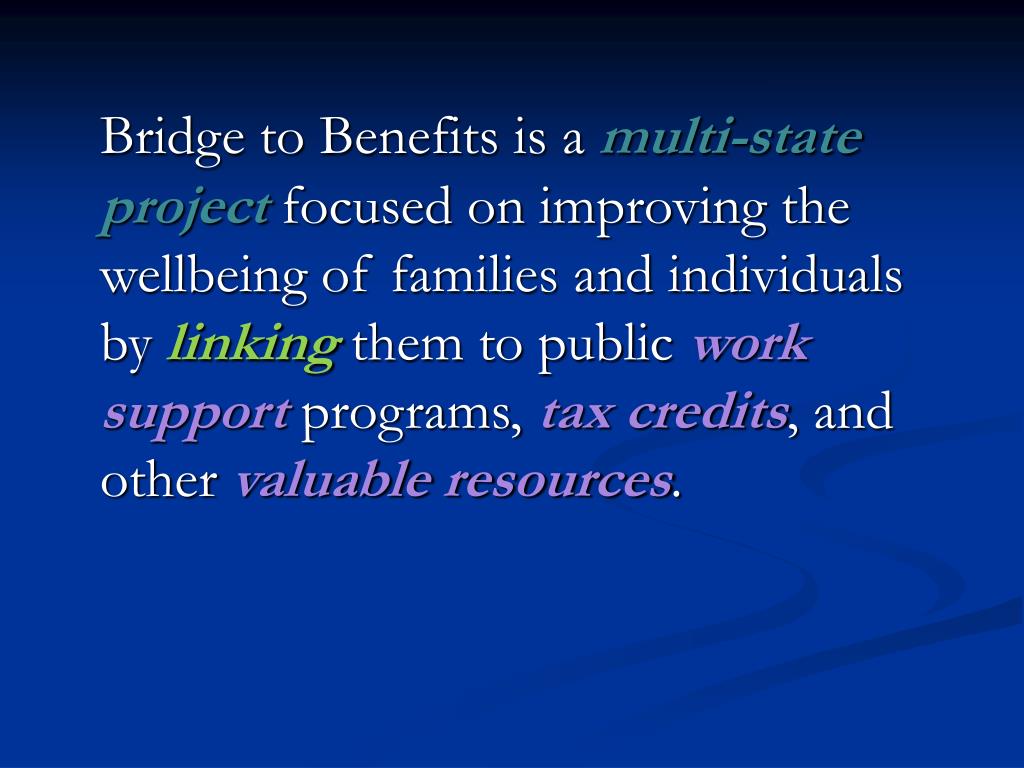 Bridge to Benefits is a multi-state project focused on improving the wellbeing of families and individuals by linking them to public work support programs, tax credits, and other valuable resources.